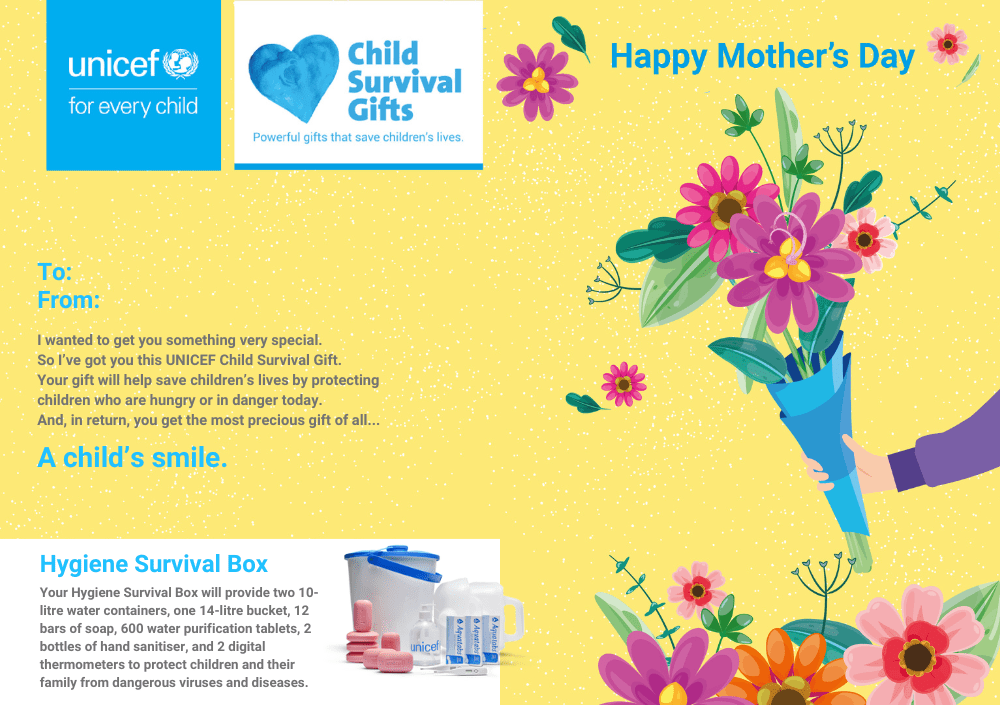 unicef
for every child

Child Survival Gifts
Powerful gifts that save children's lives.

Happy Mother's Day

To:
From:

I wanted to get you something very special.
So I've got you this UNICEF Child Survival Gift.
Your gift will help save children's lives by protecting children who are hungry or in danger today.
And, in return, you get the most precious gift of all...

A child's smile.

Hygiene Survival Box

Your Hygiene Survival Box will provide two 10-litre water containers, one 14-litre bucket, 12 bars of soap, 600 water purification tablets, 2 bottles of hand sanitiser, and 2 digital thermometers to protect children and their family from dangerous viruses and diseases.

unicef
Aquatabs
Aquatabs
Aquatabs